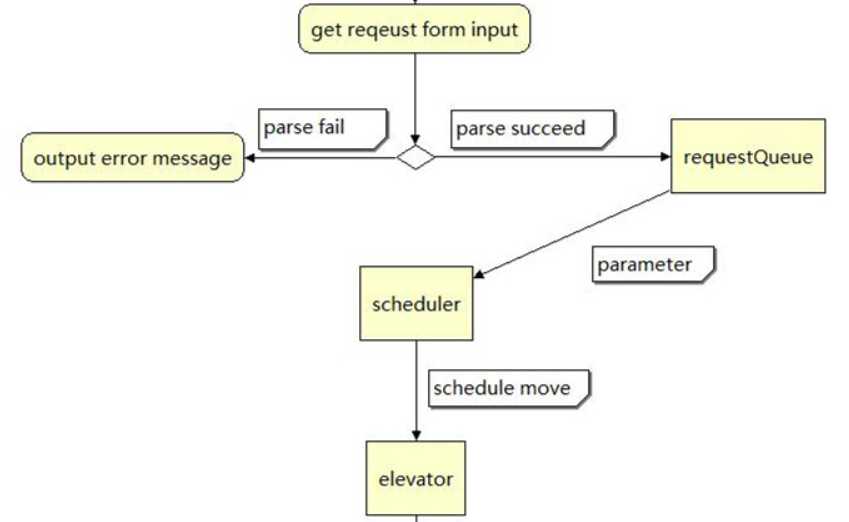 get reqeust form input

parse fail

parse succeed

output error message

requestQueue

parameter

scheduler

schedule move

elevator